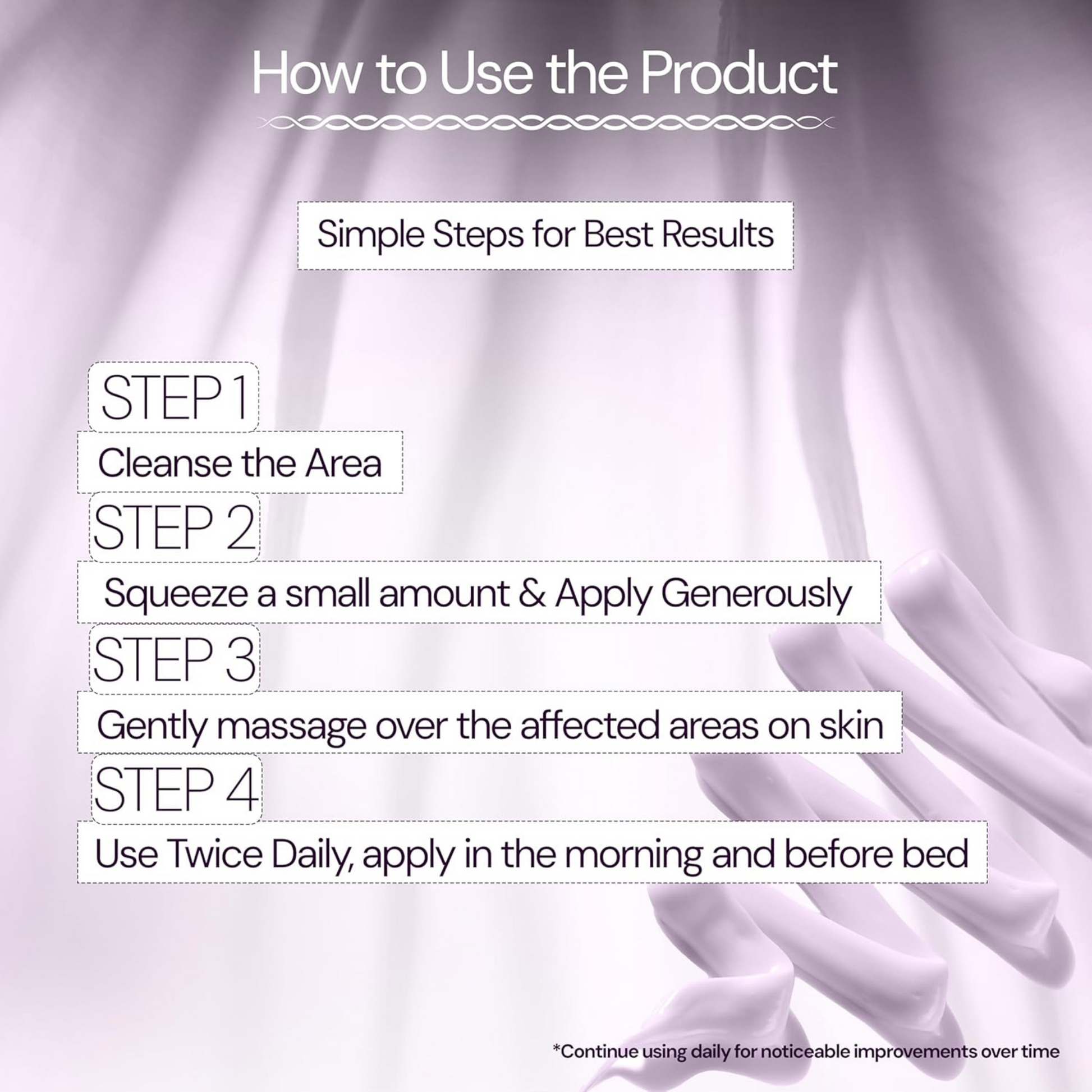 How to Use the Product

Simple Steps for Best Results

STEP 1

Cleanse the Area

STEP 2

Squeeze a small amount & Apply Generously

STEP 3

Gently massage over the affected areas on skin

STEP 4

Use Twice Daily, apply in the morning and before bed

*Continue using daily for noticeable improvements over time